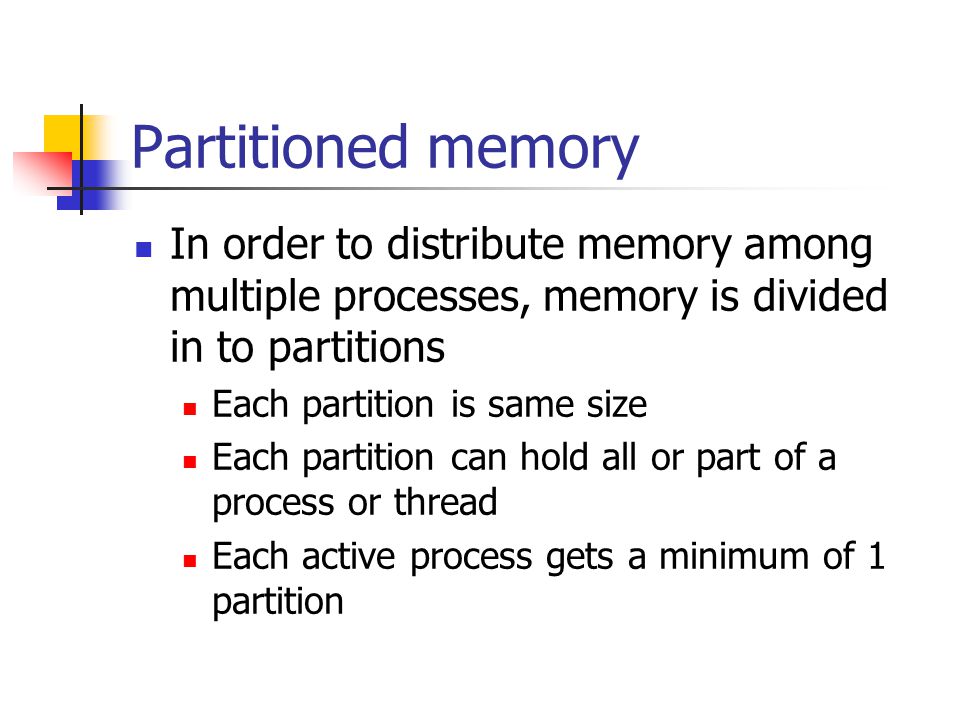 Partitioned memory

In order to distribute memory among multiple processes, memory is divided in to partitions

Each partition is same size

Each partition can hold all or part of a process or thread

Each active process gets a minimum of 1 partition